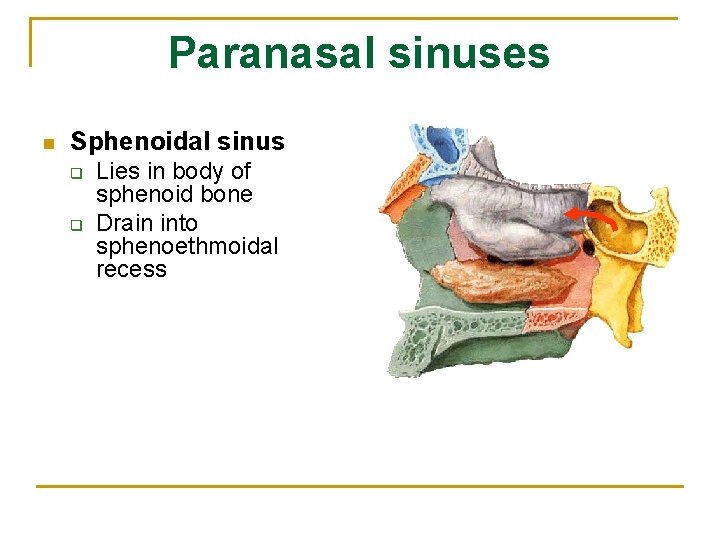 Paranasal sinuses

Sphenoidal sinus

Lies in body of sphenoid bone

Drain into sphenoethmoidal recess